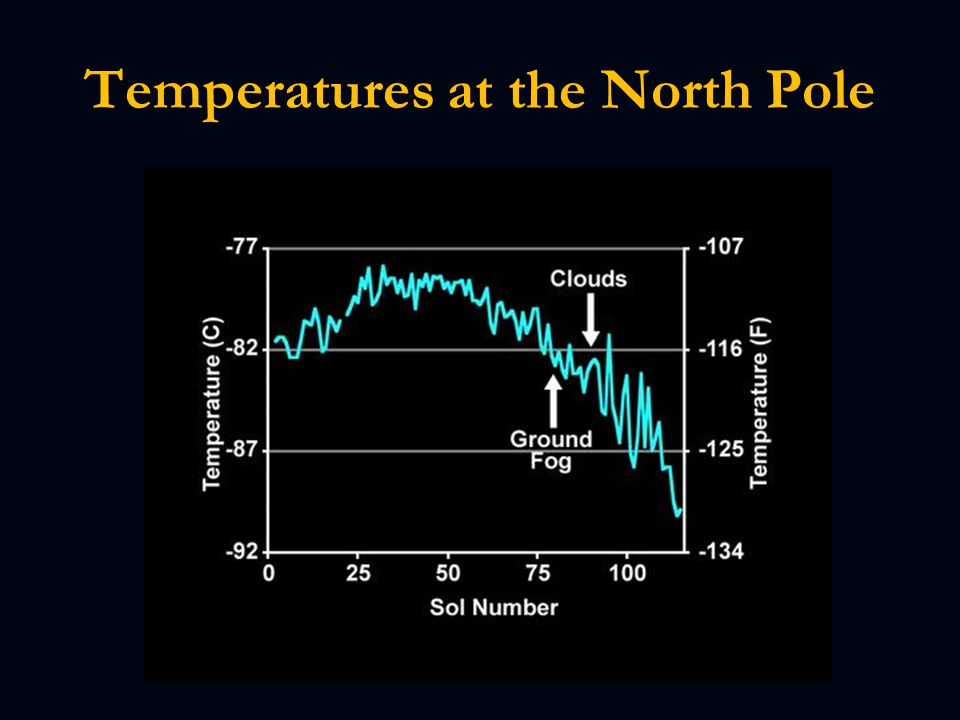 Temperatures at the North Pole

Temperature (C)

-77
-82
-87
-92

Temperature (F)

-107
-116
-125
-134

Clouds

Ground Fog

0 25 50 75 100

Sol Number